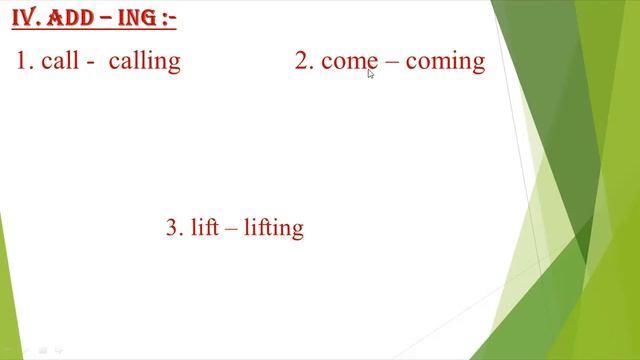 IV. ADD – ING :-

1. call - calling

2. come – coming

3. lift – lifting